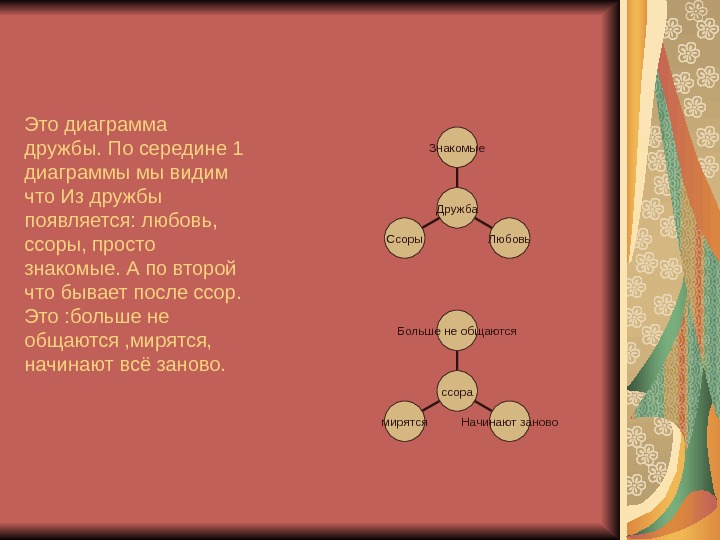 Это диаграмма дружбы. По середине 1 диаграммы мы видим что Из дружбы появляется: любовь, ссоры, просто знакомые. А по второй что бывает после ссор. Это :больше не общаются ,мирятся, начинают всё заново.

Знакомые

Дружба

Ссоры

Любовь

Больше не общаются

ссора

мирятся

Начинают заново